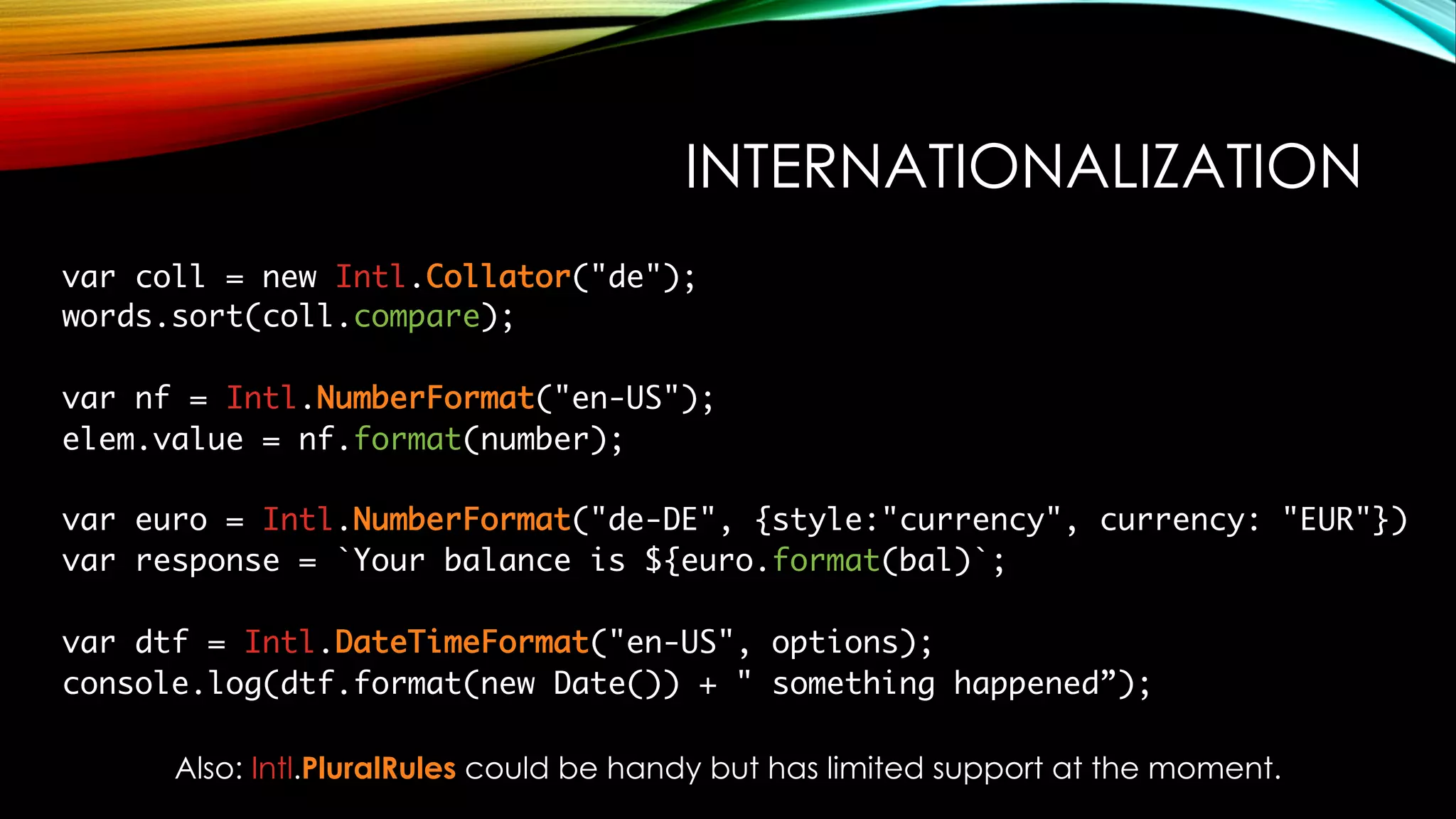 INTERNATIONALIZATION

var coll = new Intl.Collator("de");
words.sort(coll.compare);

var nf = Intl.NumberFormat("en-US");
elem.value = nf.format(number);

var euro = Intl.NumberFormat("de-DE", {style:"currency", currency: "EUR"})
var response = `Your balance is ${euro.format(bal)`;

var dtf = Intl.DateTimeFormat("en-US", options);
console.log(dtf.format(new Date()) + " something happened”);

Also: Intl.PluralRules could be handy but has limited support at the moment.